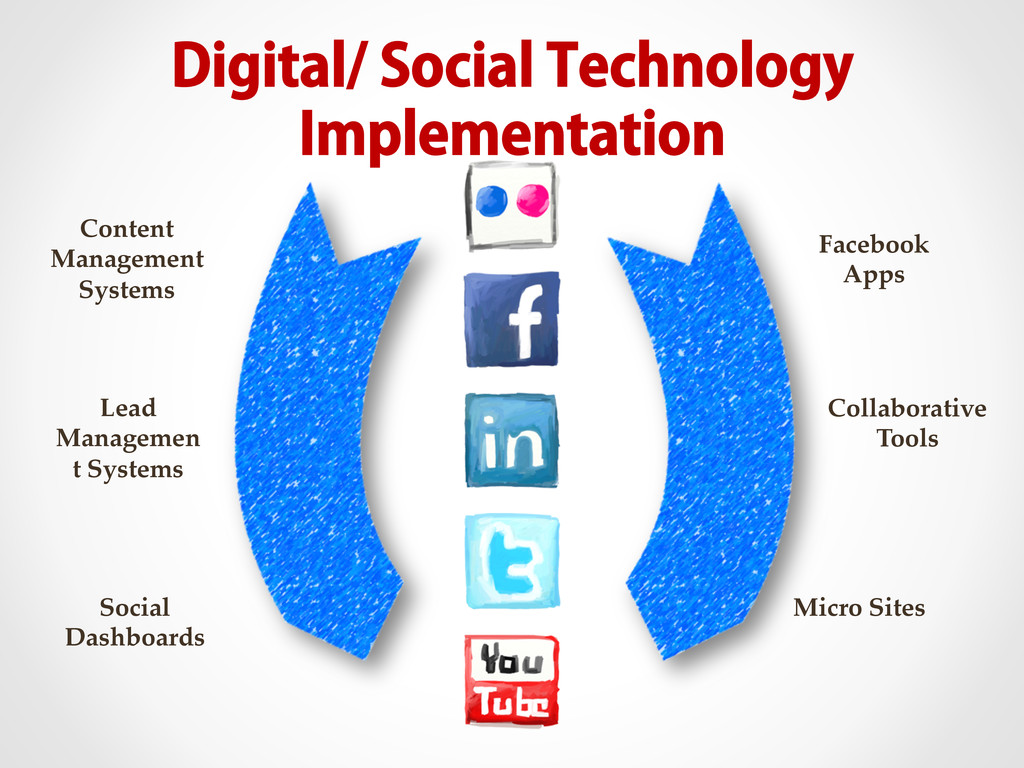 Digital/ Social Technology Implementation

Content Management Systems

Lead Managemen t Systems

Social Dashboards

f

in

t

You Tube

Facebook Apps

Collaborative Tools

Micro Sites